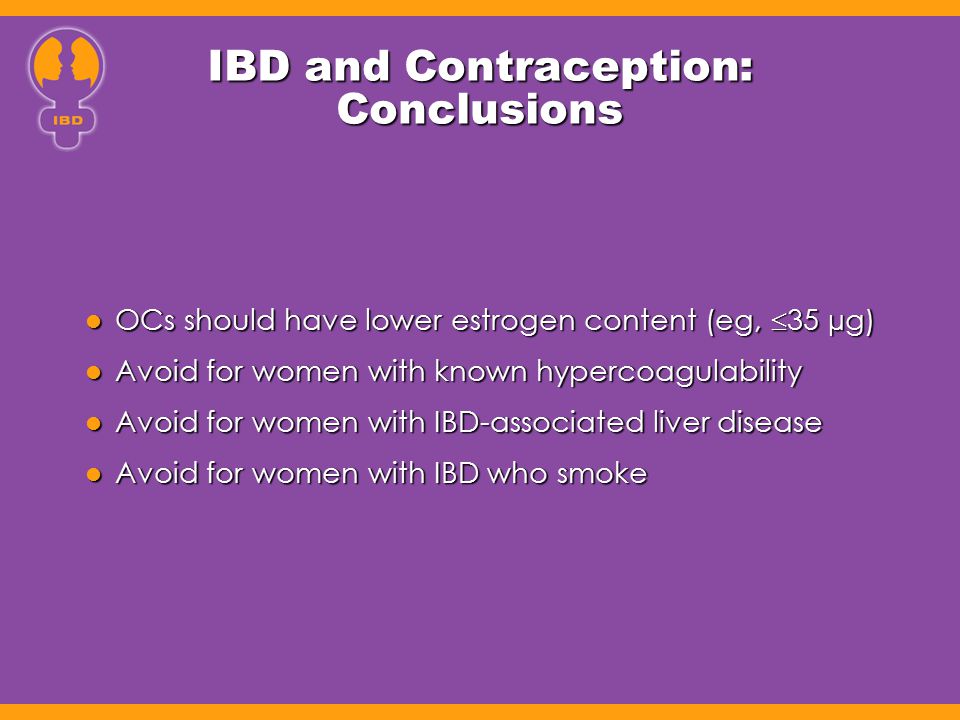 IBD

IBD and Contraception: Conclusions

- OCs should have lower estrogen content (eg, $\leq$35 μg)
- Avoid for women with known hypercoagulability
- Avoid for women with IBD-associated liver disease
- Avoid for women with IBD who smoke